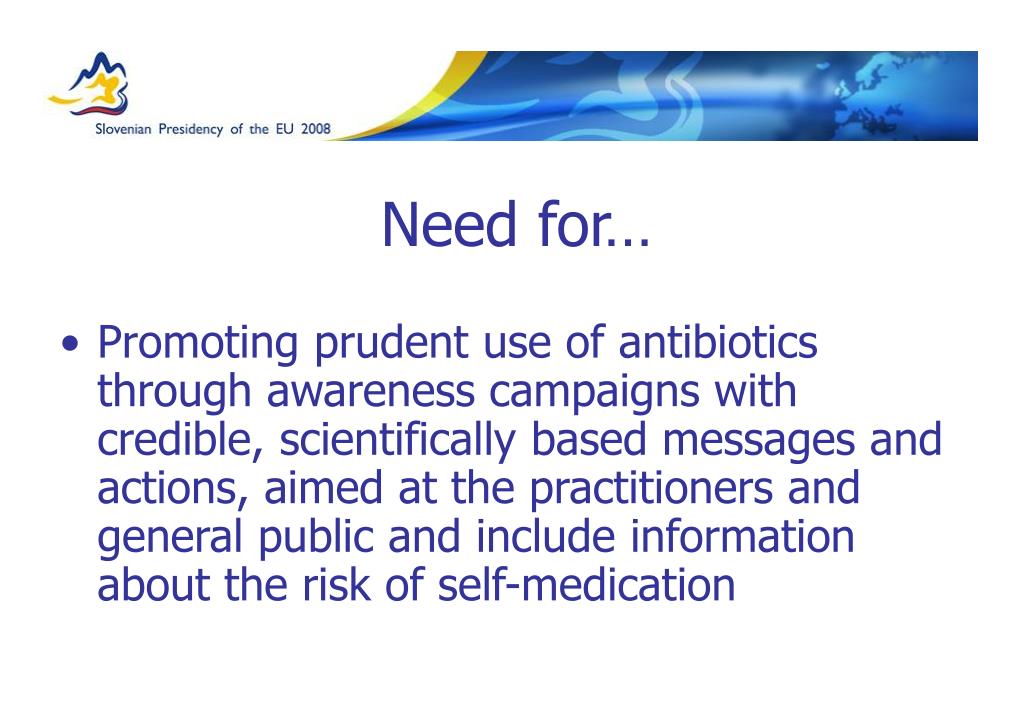 Slovenian Presidency of the EU 2008

Need for…

• Promoting prudent use of antibiotics through awareness campaigns with credible, scientifically based messages and actions, aimed at the practitioners and general public and include information about the risk of self-medication